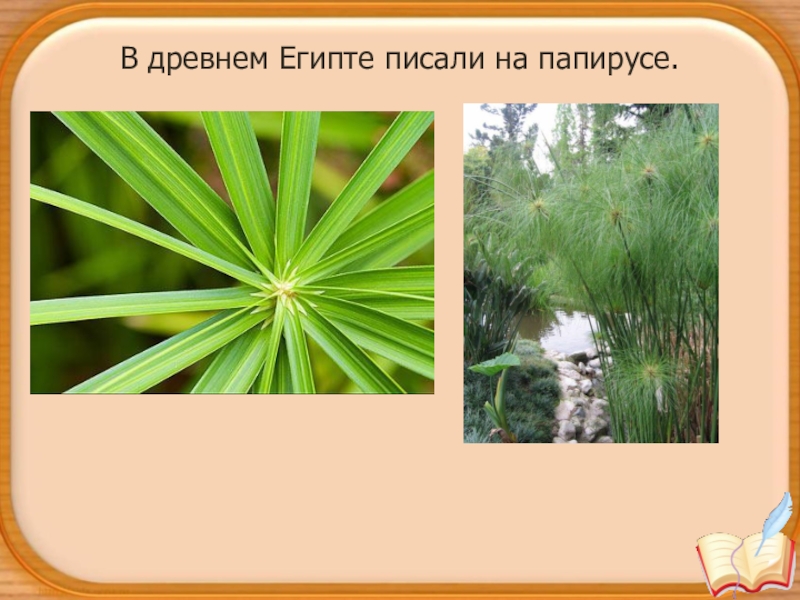 В древнем Египте писали на папирусе.